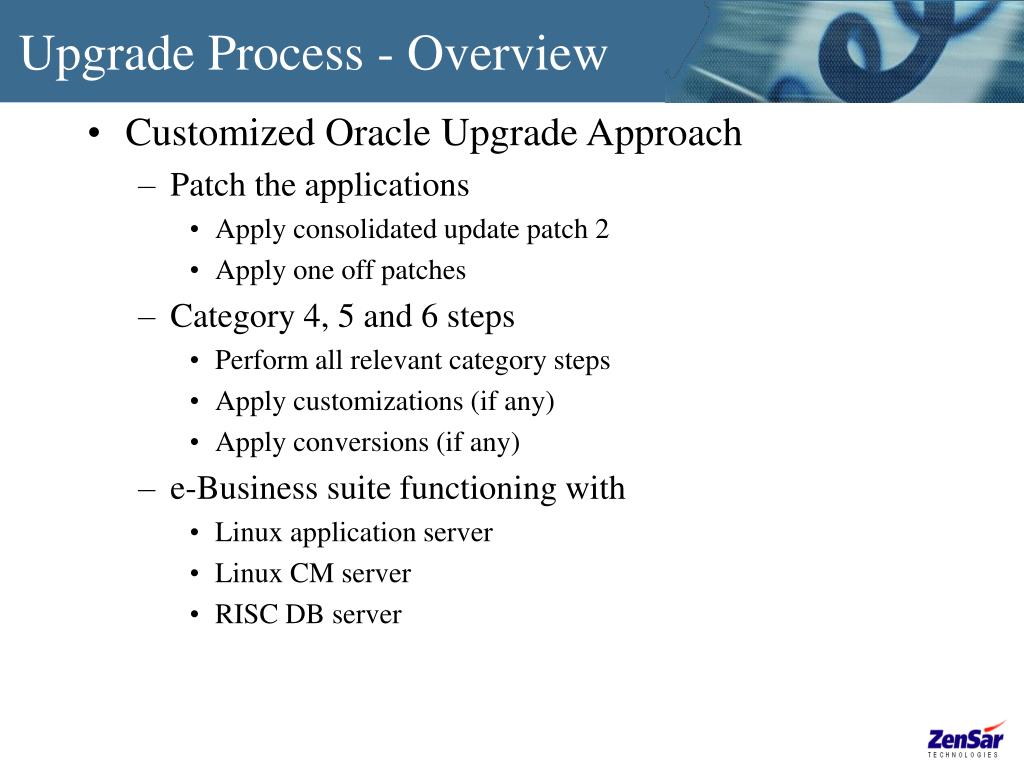 Upgrade Process - Overview

• Customized Oracle Upgrade Approach
– Patch the applications
• Apply consolidated update patch 2
• Apply one off patches
– Category 4, 5 and 6 steps
• Perform all relevant category steps
• Apply customizations (if any)
• Apply conversions (if any)
– e-Business suite functioning with
• Linux application server
• Linux CM server
• RISC DB server

ZenSar
TECHNOLOGIES